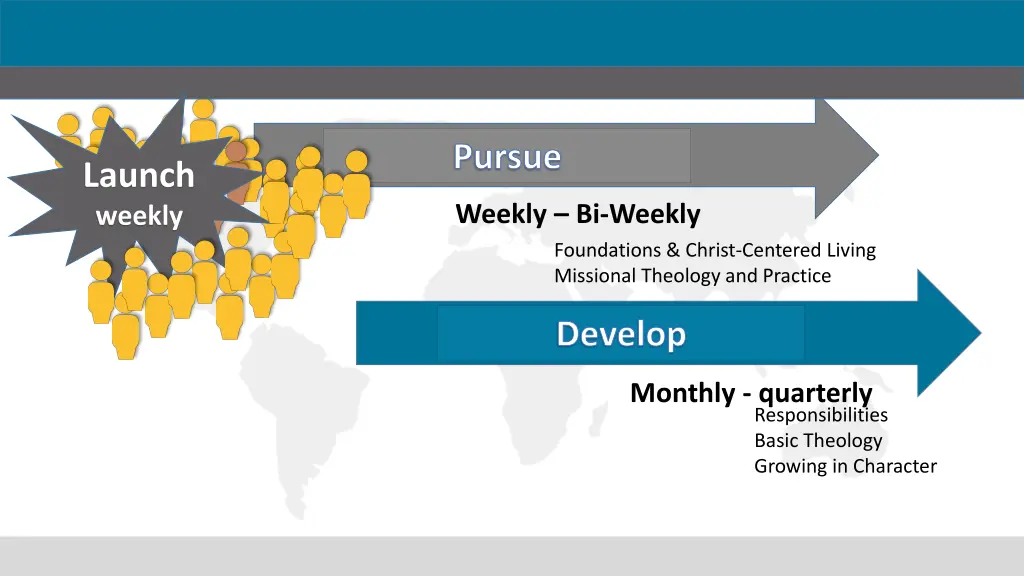 Launch
weekly

Pursue

Weekly – Bi-Weekly

Foundations & Christ-Centered Living
Missional Theology and Practice

Develop

Monthly - quarterly

Responsibilities
Basic Theology
Growing in Character